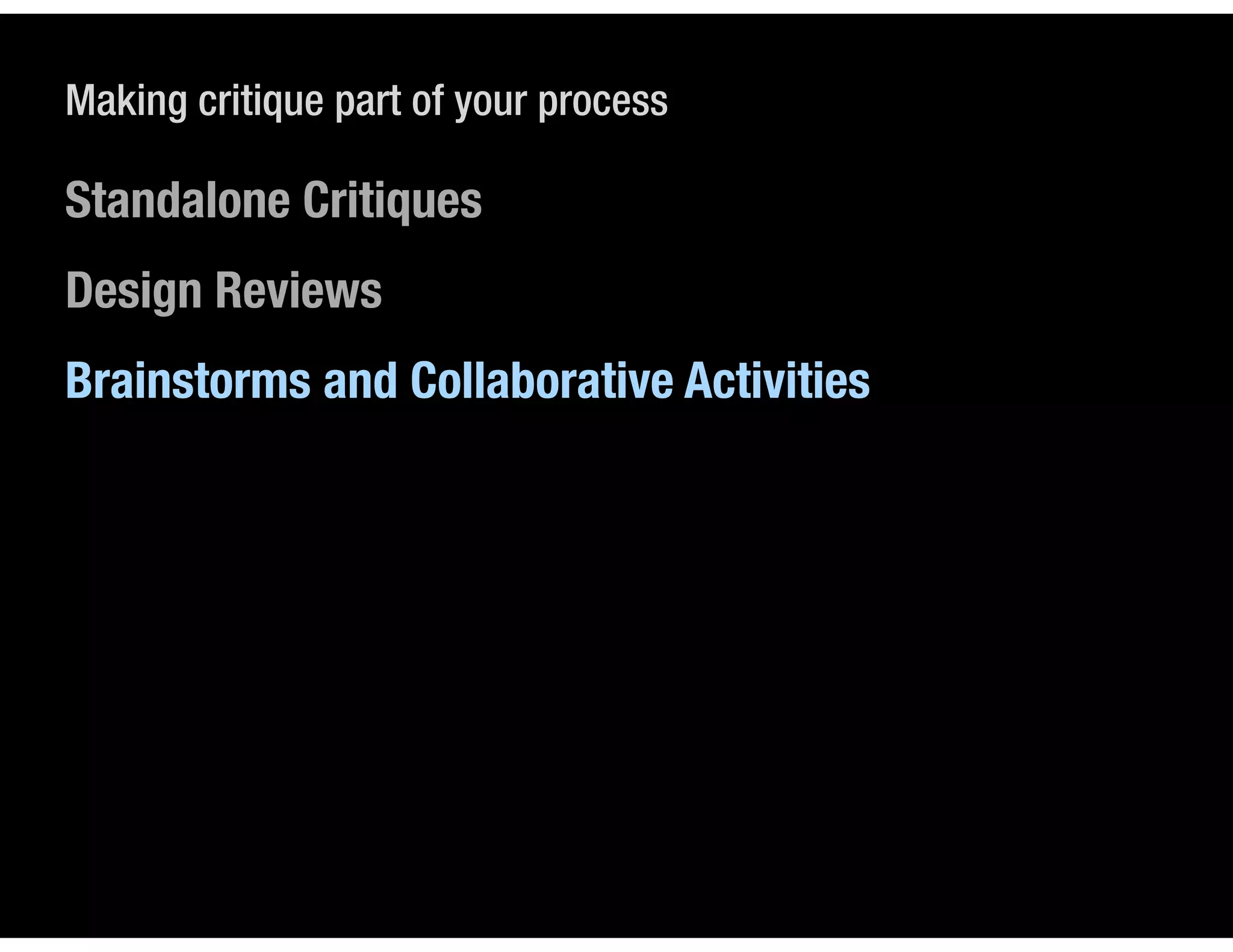 Making critique part of your process

Standalone Critiques

Design Reviews

Brainstorms and Collaborative Activities